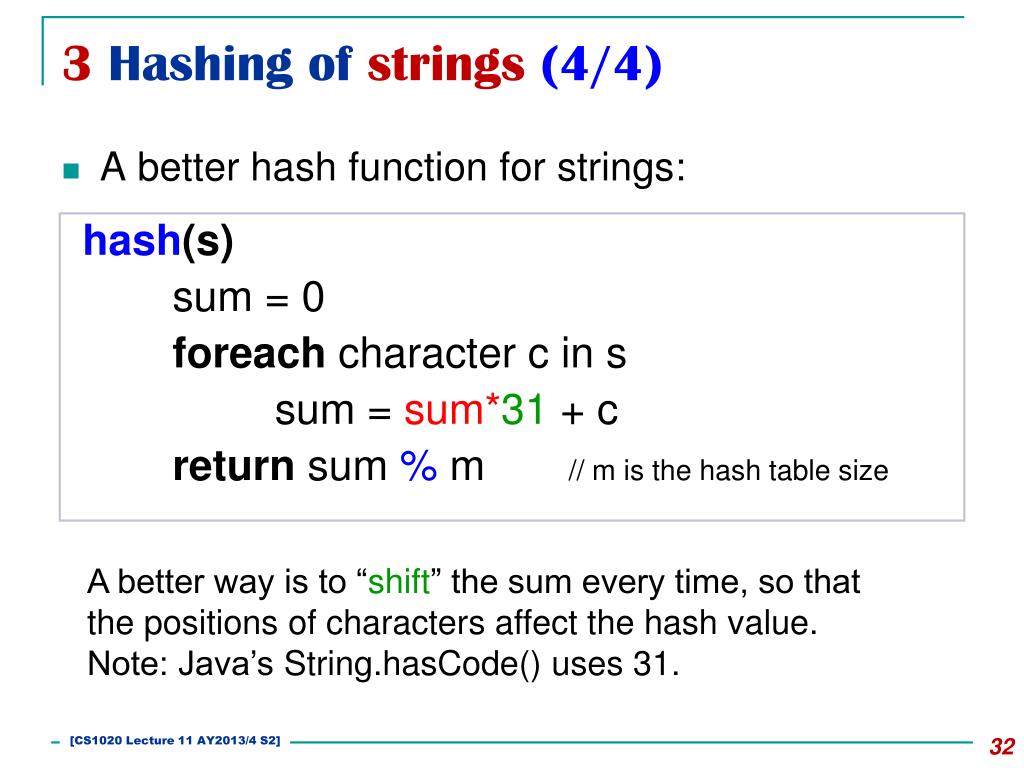 3 Hashing of strings (4/4)

A better hash function for strings:

hash(s)
sum = 0
foreach character c in s
sum = sum*31 + c
return sum % m // m is the hash table size

A better way is to “shift” the sum every time, so that the positions of characters affect the hash value.
Note: Java’s String.hasCode() uses 31.

[CS1020 Lecture 11 AY2013/4 S2]

32